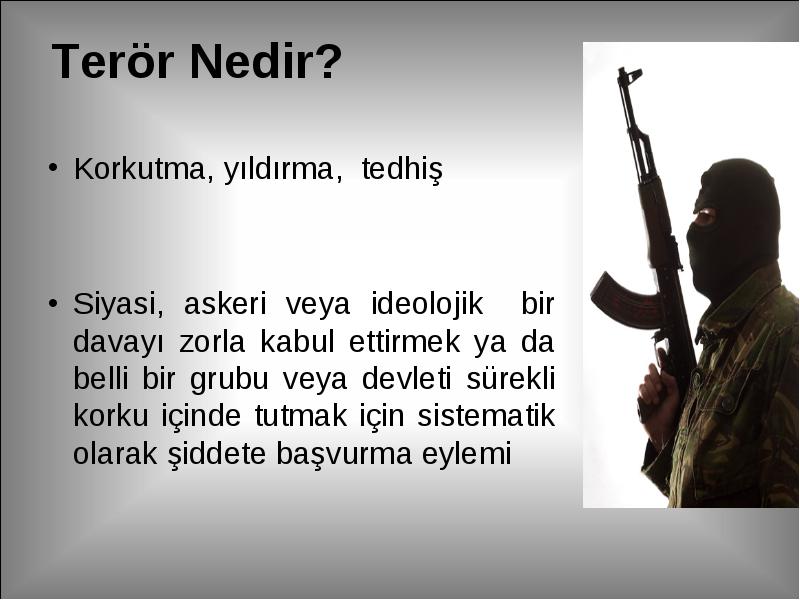 Terör Nedir?

• Korkutma, yıldırma, tedhiş

• Siyasi, askeri veya ideolojik bir davayı zorla kabul ettirmek ya da belli bir grubu veya devleti sürekli korku içinde tutmak için sistematik olarak şiddete başvurma eylemi